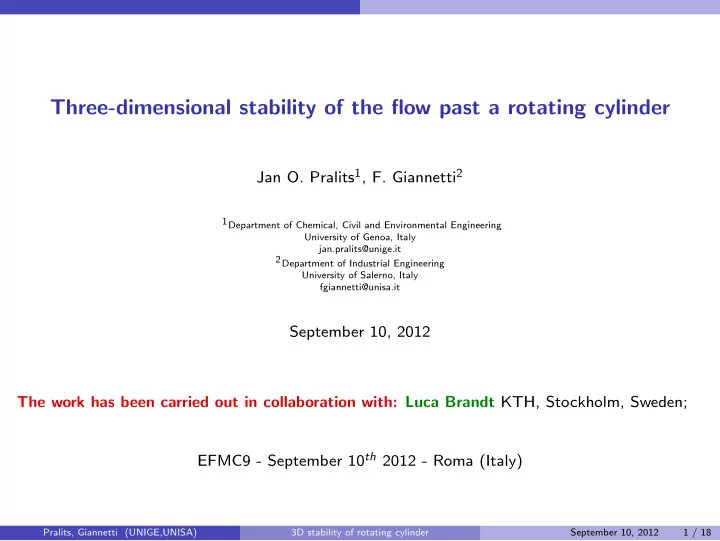 Three-dimensional stability of the flow past a rotating cylinder

Jan O. Pralits$^1$, F. Giannetti$^2$

$^1$Department of Chemical, Civil and Environmental Engineering
University of Genoa, Italy
jan.pralits@unige.it
$^2$Department of Industrial Engineering
University of Salerno, Italy
fgiannetti@unisa.it

September 10, 2012

The work has been carried out in collaboration with: Luca Brandt KTH, Stockholm, Sweden;

EFMC9 - September $10^{th}$ 2012 - Roma (Italy)

Pralits, Giannetti (UNIGE,UNISA) 3D stability of rotating cylinder September 10, 2012 1 / 18